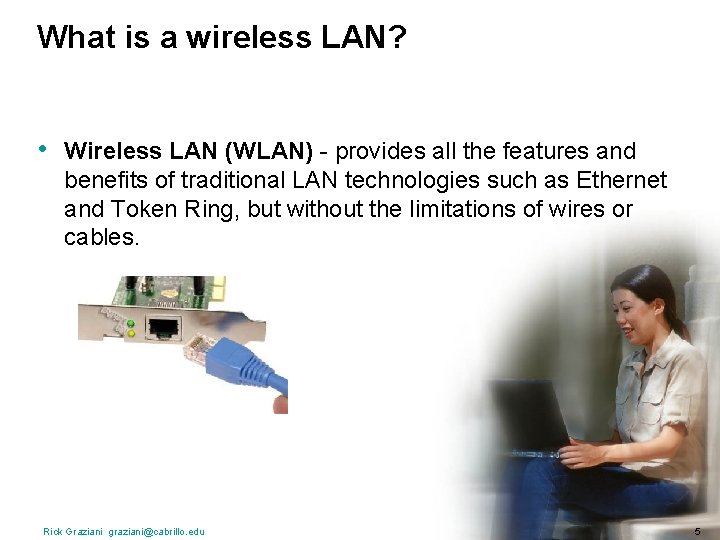 What is a wireless LAN?

• Wireless LAN (WLAN) - provides all the features and benefits of traditional LAN technologies such as Ethernet and Token Ring, but without the limitations of wires or cables.

Rick Graziani graziani@cabrillo.edu

5